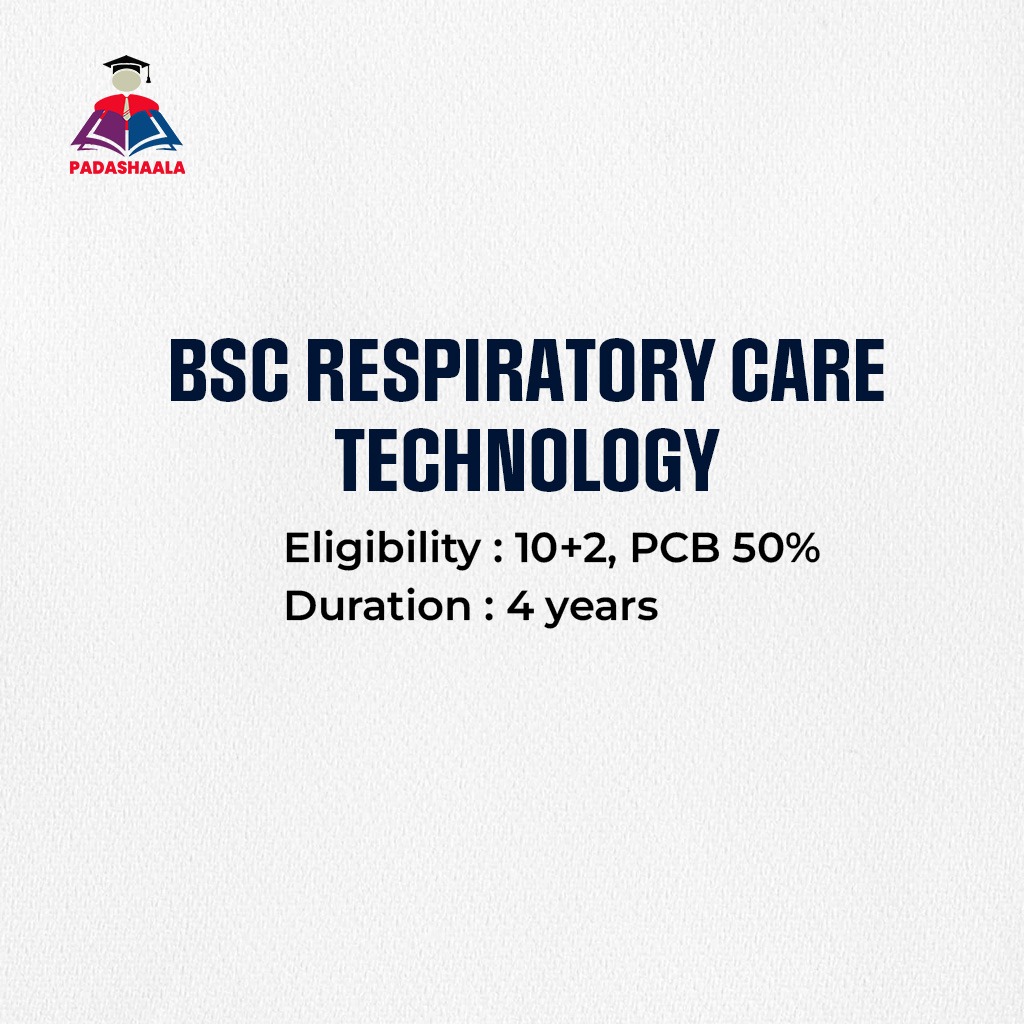 PADASHAALA

BSC RESPIRATORY CARE TECHNOLOGY

Eligibility : 10+2, PCB 50%
Duration : 4 years